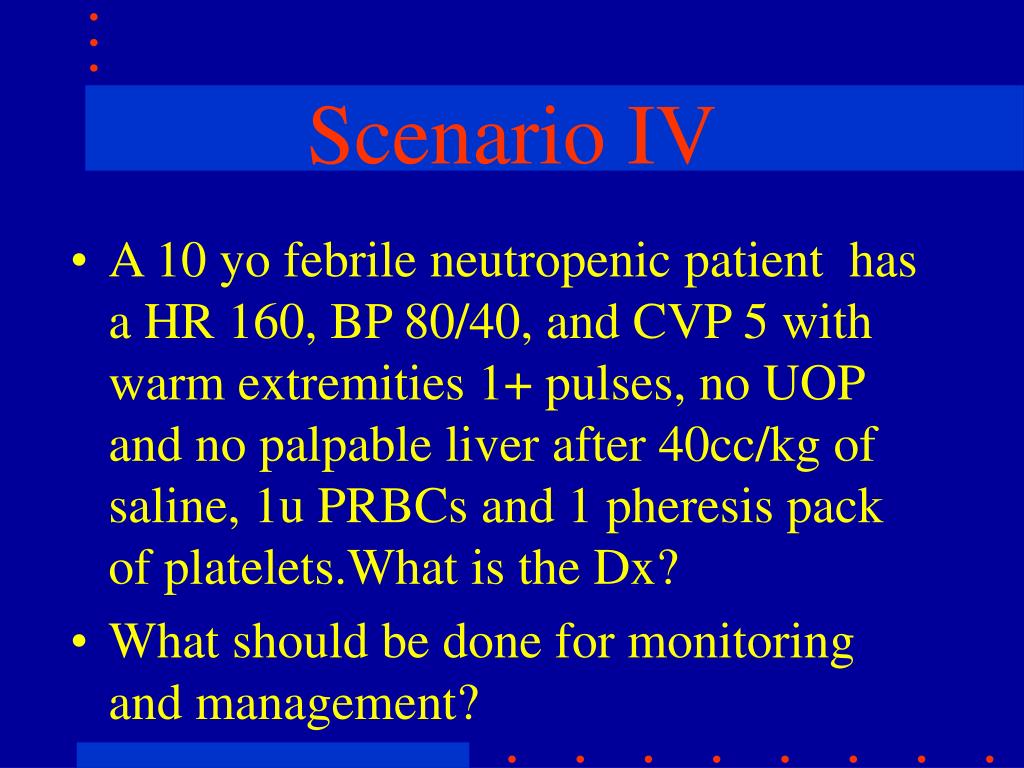 Scenario IV

• A 10 yo febrile neutropenic patient has a HR 160, BP 80/40, and CVP 5 with warm extremities 1+ pulses, no UOP and no palpable liver after 40cc/kg of saline, 1u PRBCs and 1 pheresis pack of platelets.What is the Dx?

• What should be done for monitoring and management?